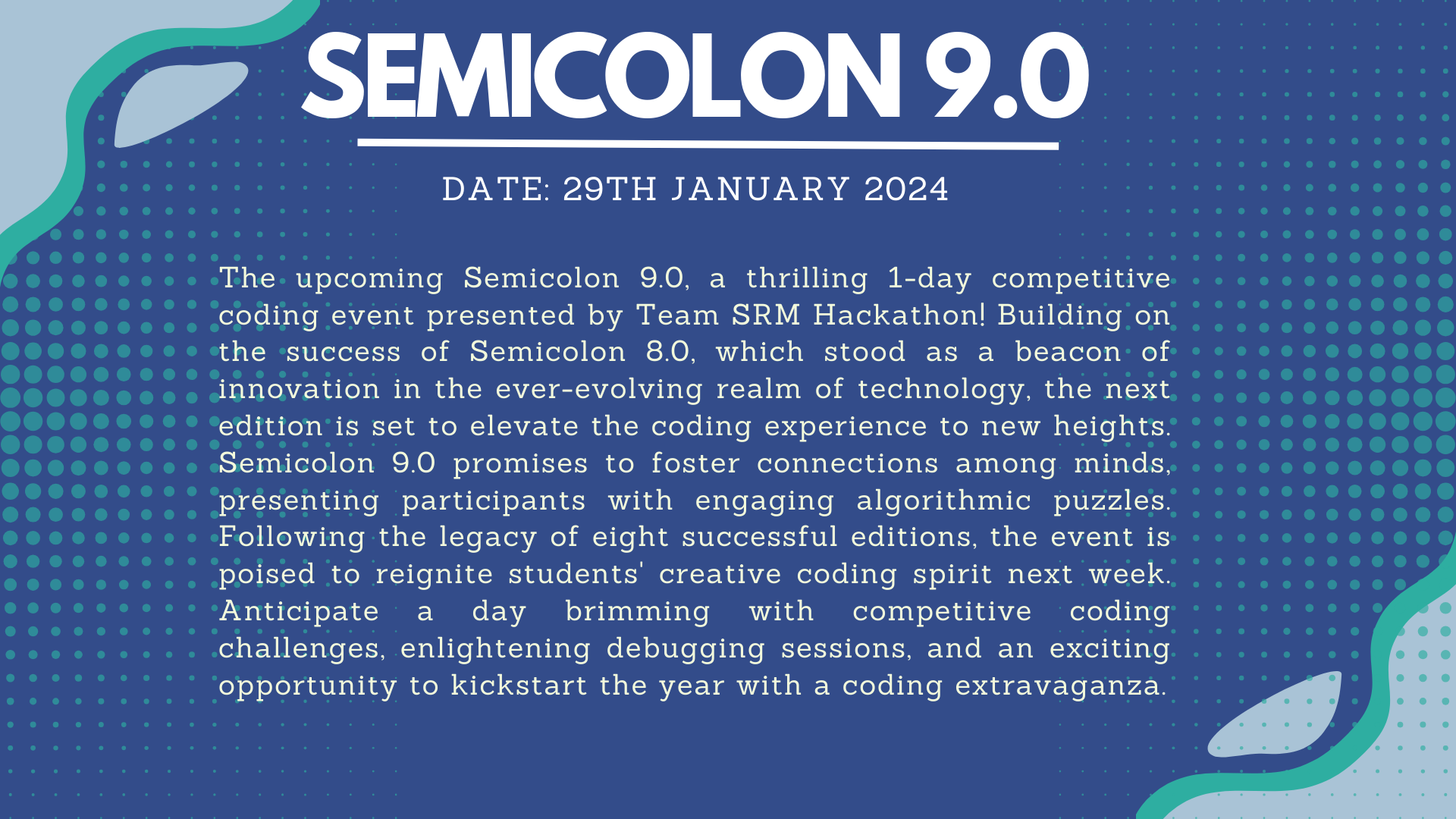 SEMICOLON 9.0

DATE: 29TH JANUARY 2024

The upcoming Semicolon 9.0, a thrilling 1-day competitive coding event presented by Team SRM Hackathon! Building on the success of Semicolon 8.0, which stood as a beacon of innovation in the ever-evolving realm of technology, the next edition is set to elevate the coding experience to new heights. Semicolon 9.0 promises to foster connections among minds, presenting participants with engaging algorithmic puzzles. Following the legacy of eight successful editions, the event is poised to reignite students' creative coding spirit next week. Anticipate a day brimming with competitive coding challenges, enlightening debugging sessions, and an exciting opportunity to kickstart the year with a coding extravaganza.